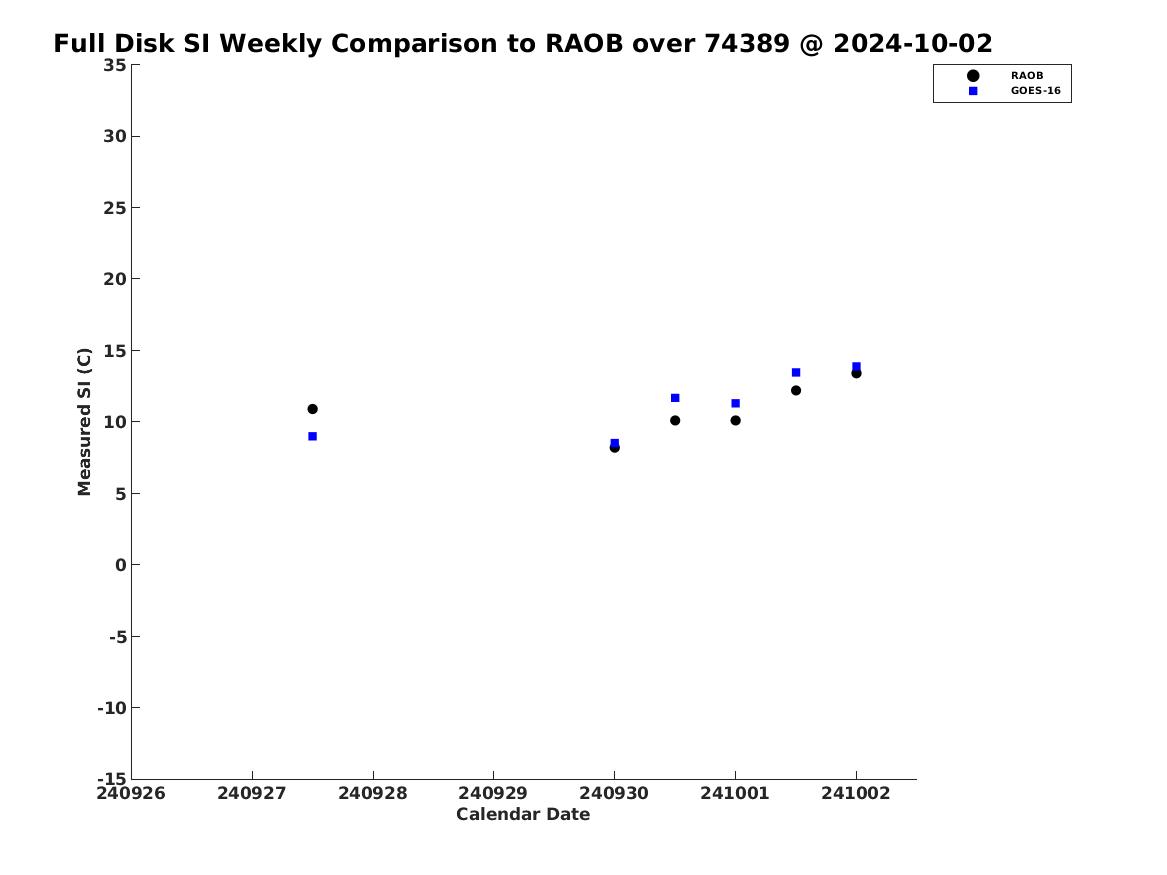 Full Disk SI Weekly Comparison to RAOB over 74389 @ 2024-10-02

RAOB
GOES-16

Measured SI (C)

35
30
25
20
15
10
5
0
-5
-10
-15

240926 240927 240928 240929 240930 241001 241002

Calendar Date